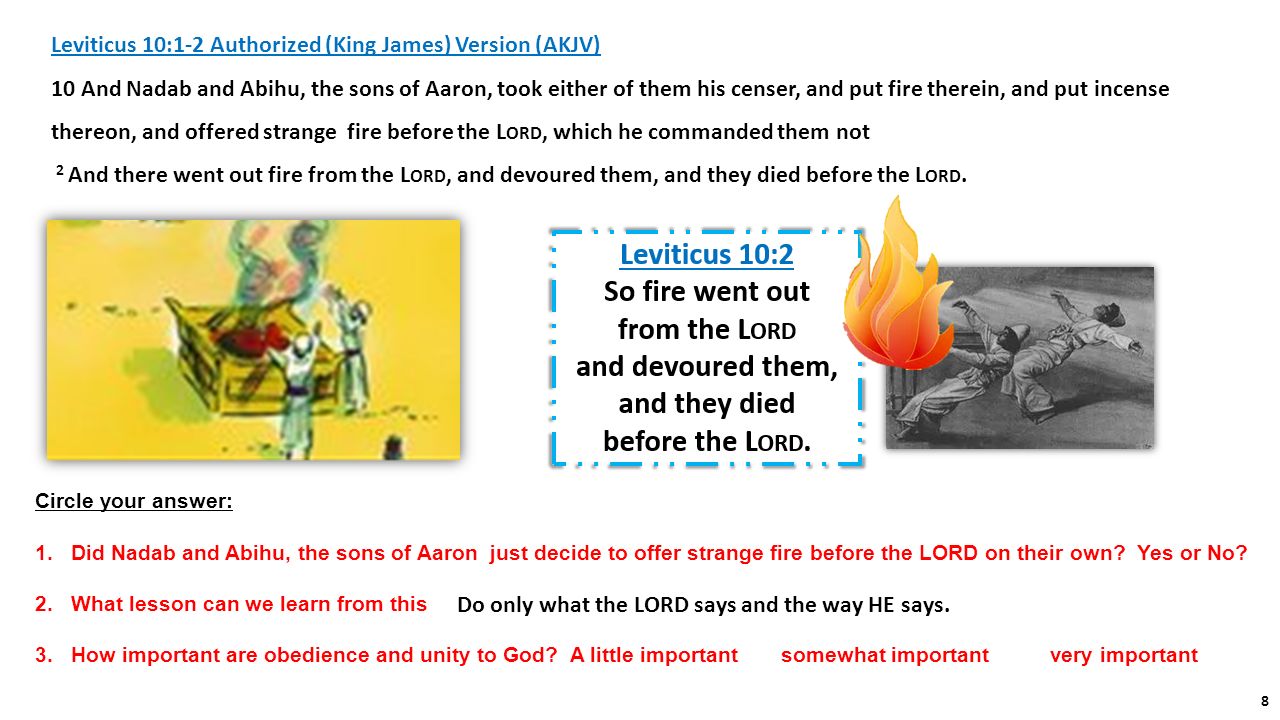 Leviticus 10:1-2 Authorized (King James) Version (AKJV)

10 And Nadab and Abihu, the sons of Aaron, took either of them his censer, and put fire therein, and put incense thereon, and offered strange fire before the LORD, which he commanded them not

$^2$ And there went out fire from the LORD, and devoured them, and they died before the LORD.

Leviticus 10:2
So fire went out from the LORD and devoured them, and they died before the LORD.

Circle your answer:

1. Did Nadab and Abihu, the sons of Aaron just decide to offer strange fire before the LORD on their own? Yes or No?

2. What lesson can we learn from this Do only what the LORD says and the way HE says.

3. How important are obedience and unity to God? A little important somewhat important very important

8